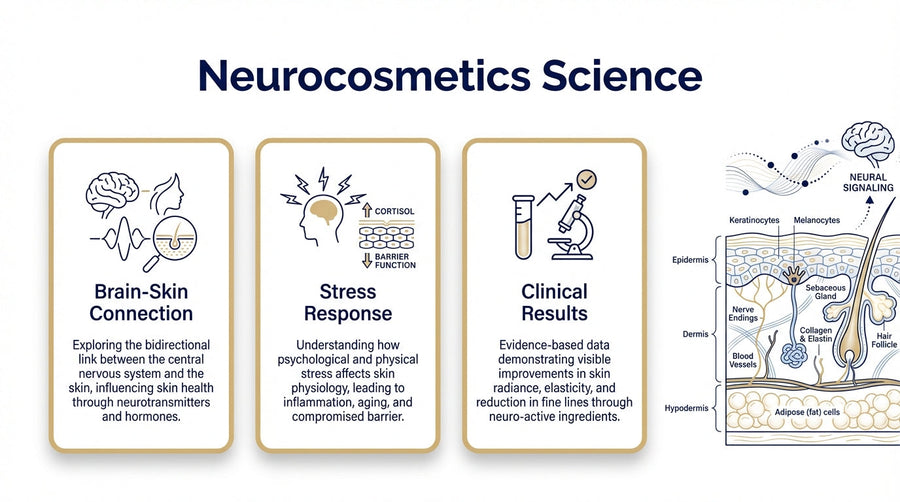 Neurocosmetics Science

Brain-Skin Connection

Exploring the bidirectional link between the central nervous system and the skin, influencing skin health through neurotransmitters and hormones.

CORTISOL

BARRIER FUNCTION

Stress Response

Understanding how psychological and physical stress affects skin physiology, leading to inflammation, aging, and compromised barrier.

Clinical Results

Evidence-based data demonstrating visible improvements in skin radiance, elasticity, and reduction in fine lines through neuro-active ingredients.

NEURAL SIGNALING

Keratinocytes

Melanocytes

Epidermis

Sebaceous Gland

Nerve Endings

Dermis

Collagen & Elastin

Hair Follicle

Blood Vessels

Hypodermis

Adipose (fat) cells